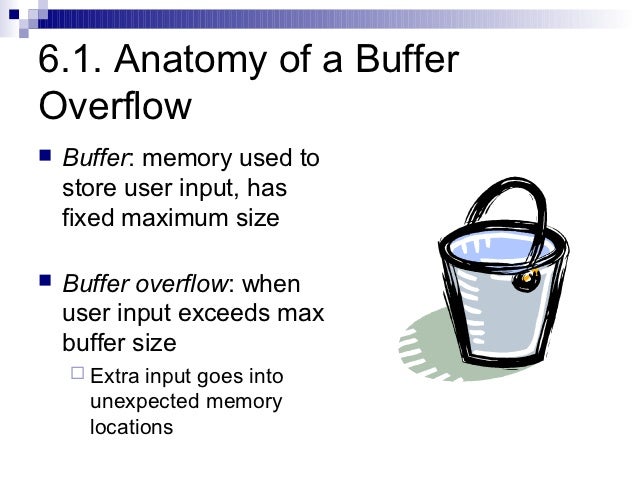 6.1. Anatomy of a Buffer Overflow

Buffer: memory used to store user input, has fixed maximum size

Buffer overflow: when user input exceeds max buffer size

Extra input goes into unexpected memory locations